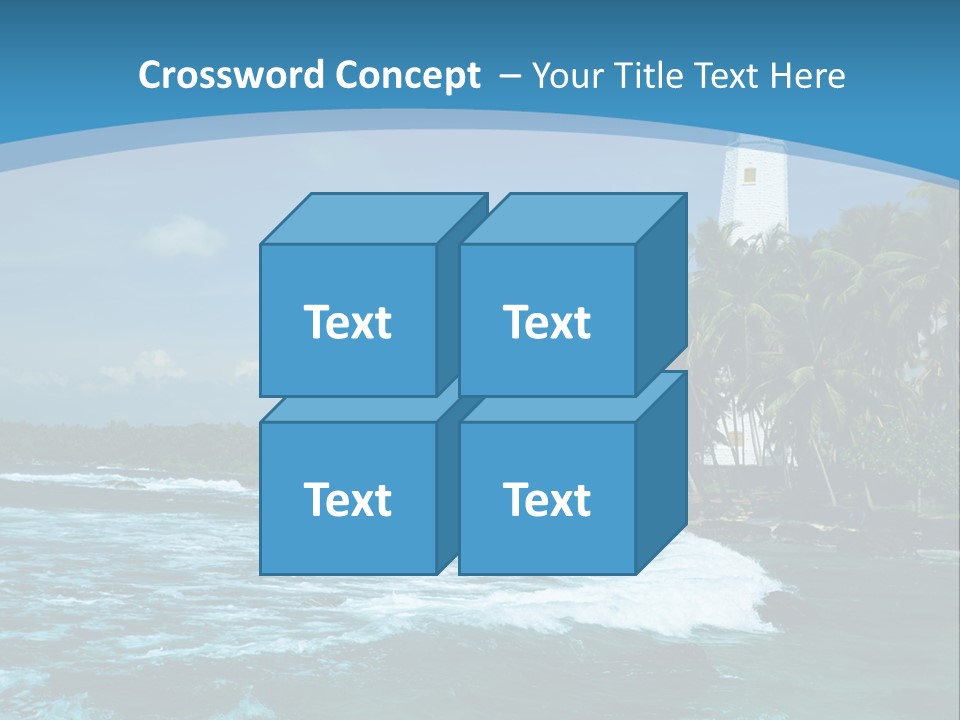 Crossword Concept – Your Title Text Here

Text

Text

Text

Text